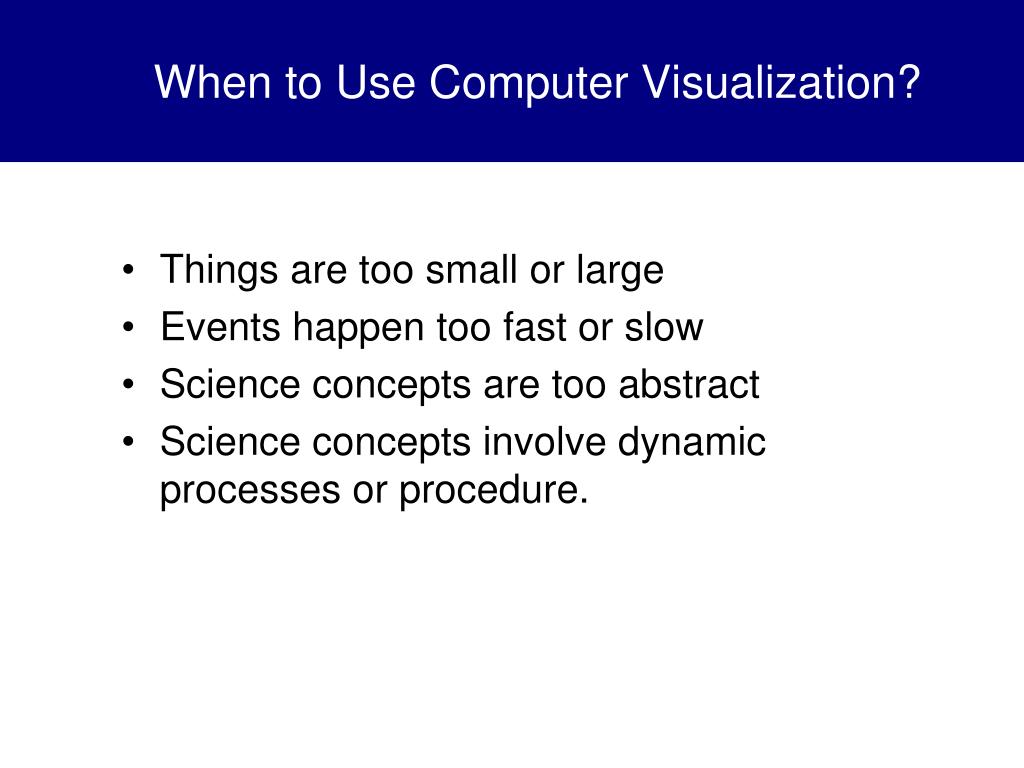 When to Use Computer Visualization?

• Things are too small or large
• Events happen too fast or slow
• Science concepts are too abstract
• Science concepts involve dynamic processes or procedure.